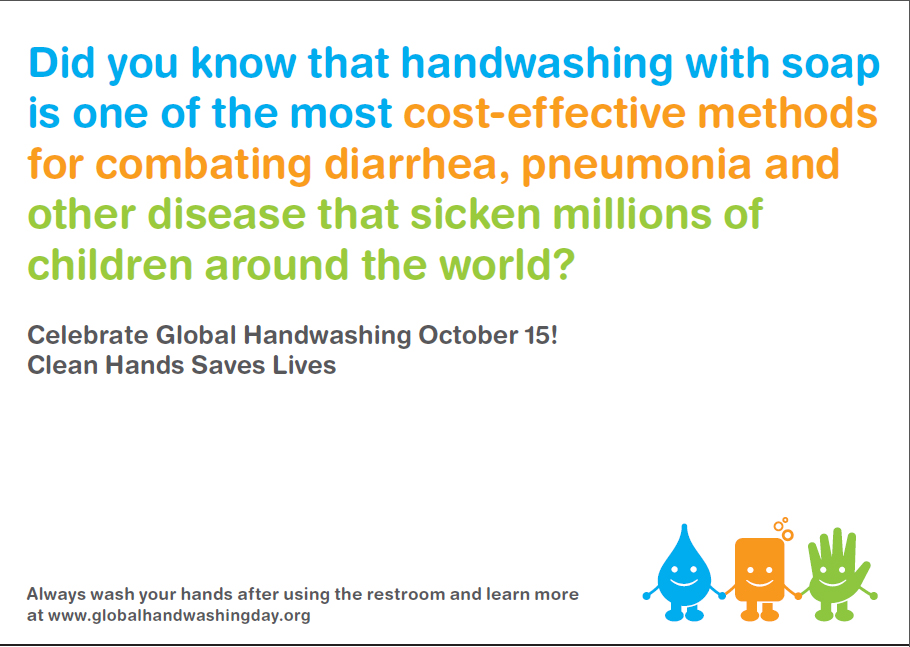 Did you know that handwashing with soap is one of the most cost-effective methods for combating diarrhea, pneumonia and other disease that sicken millions of children around the world?

Celebrate Global Handwashing October 15!
Clean Hands Saves Lives

Always wash your hands after using the restroom and learn more at www.globalhandwashingday.org